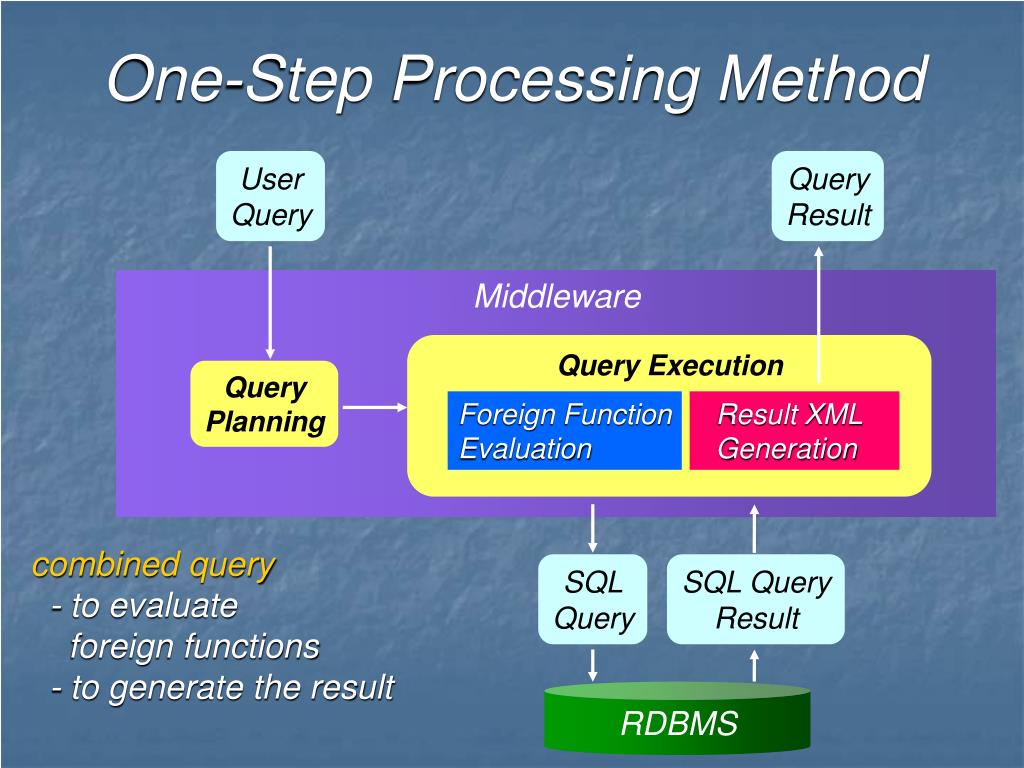 One-Step Processing Method

User Query

Query Result

Middleware

Query Planning

Query Execution

Foreign Function Evaluation

Result XML Generation

combined query
- to evaluate foreign functions
- to generate the result

SQL Query

SQL Query Result

RDBMS